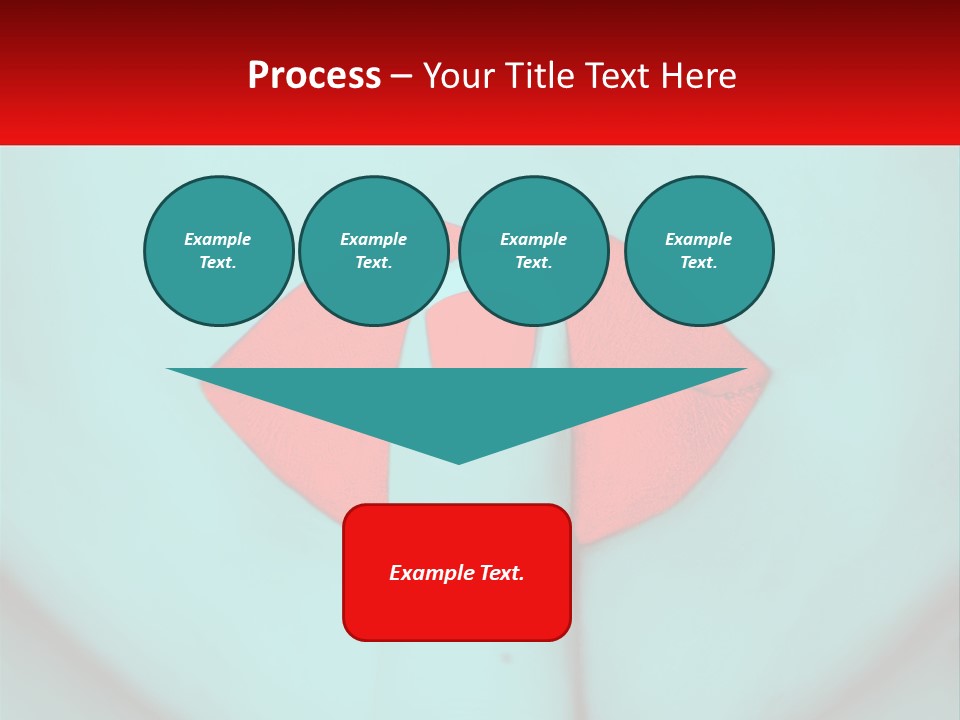 Process – Your Title Text Here

Example Text.

Example Text.

Example Text.

Example Text.

Example Text.